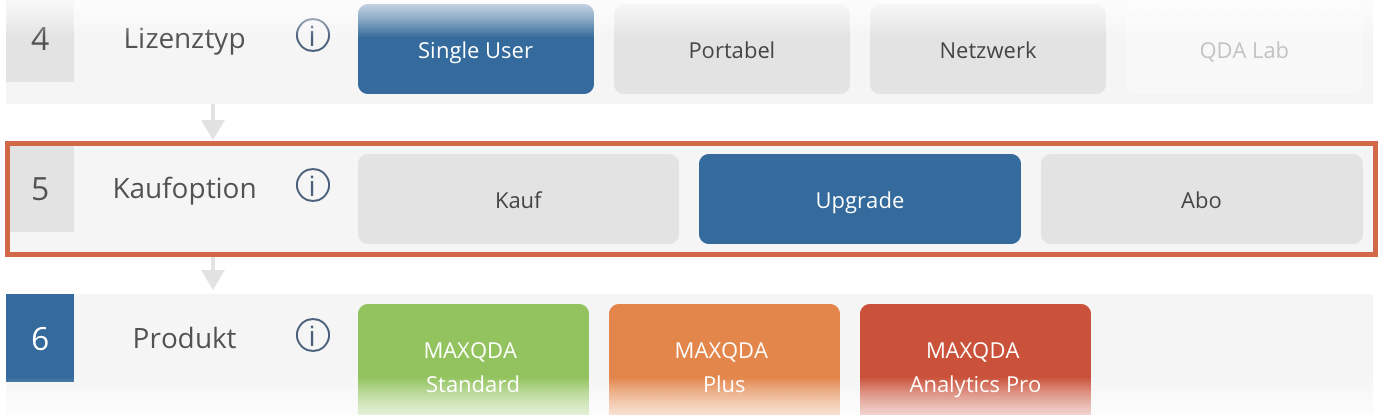 4 Lizenztyp i

Single User

Portabel

Netzwerk

QDA Lab

5 Kaufoption i

Kauf

Upgrade

Abo

6 Produkt i

MAXQDA Standard

MAXQDA Plus

MAXQDA Analytics Pro